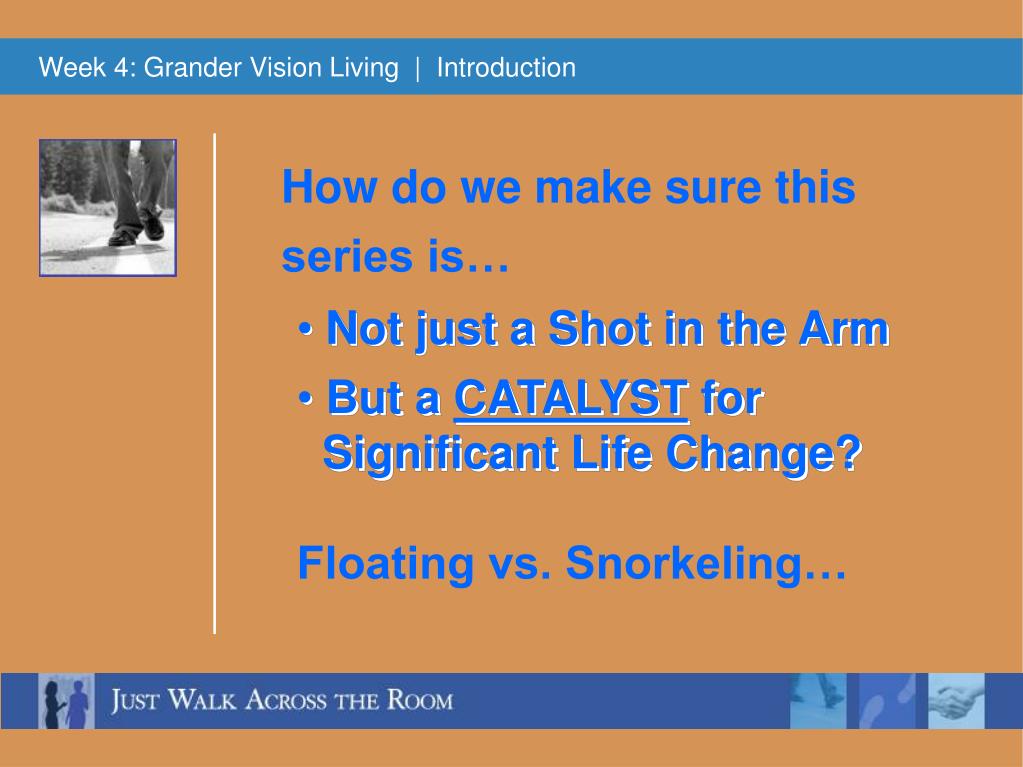 Week 4: Grander Vision Living | Introduction

How do we make sure this series is…

• Not just a Shot in the Arm

• But a CATALYST for Significant Life Change?

Floating vs. Snorkeling…

JUST WALK ACROSS THE ROOM